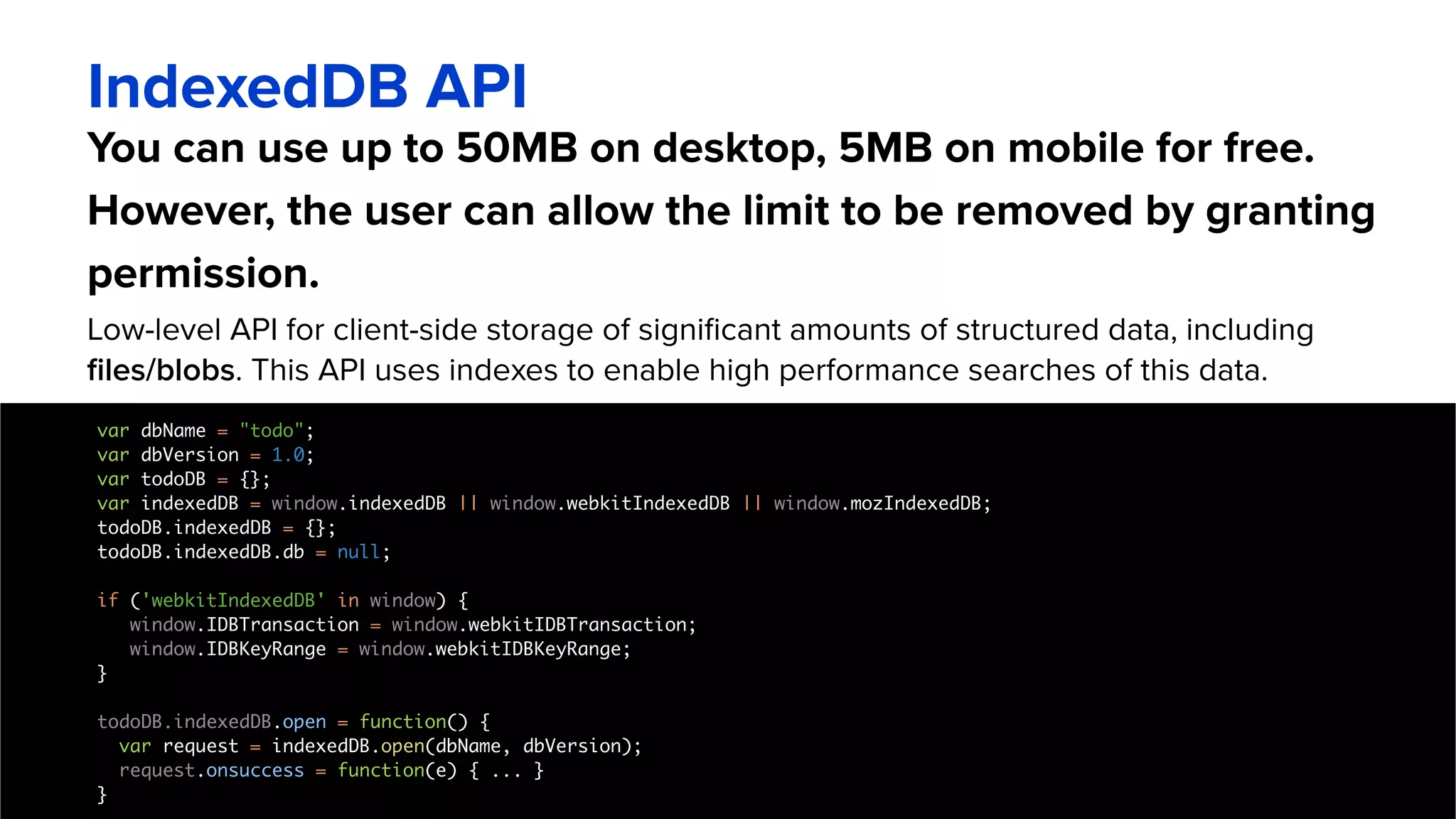 IndexedDB API

You can use up to 50MB on desktop, 5MB on mobile for free. However, the user can allow the limit to be removed by granting permission.

Low-level API for client-side storage of significant amounts of structured data, including files/blobs. This API uses indexes to enable high performance searches of this data.

var dbName = "todo";
var dbVersion = 1.0;
var todoDB = {};
var indexedDB = window.indexedDB || window.webkitIndexedDB || window.mozIndexedDB;
todoDB.indexedDB = {};
todoDB.indexedDB.db = null;

if ('webkitIndexedDB' in window) {
   window.IDBTransaction = window.webkitIDBTransaction;
   window.IDBKeyRange = window.webkitIDBKeyRange;
}

todoDB.indexedDB.open = function() {
  var request = indexedDB.open(dbName, dbVersion);
  request.onsuccess = function(e) { ... }
}